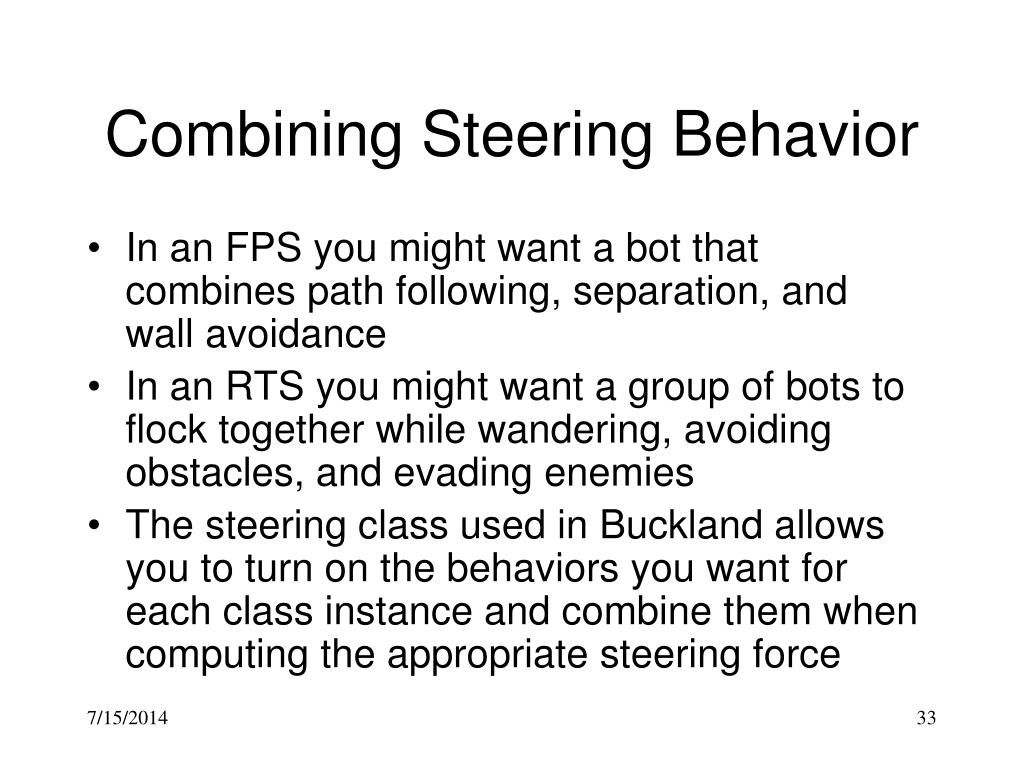 Combining Steering Behavior

• In an FPS you might want a bot that combines path following, separation, and wall avoidance
• In an RTS you might want a group of bots to flock together while wandering, avoiding obstacles, and evading enemies
• The steering class used in Buckland allows you to turn on the behaviors you want for each class instance and combine them when computing the appropriate steering force

7/15/2014

33